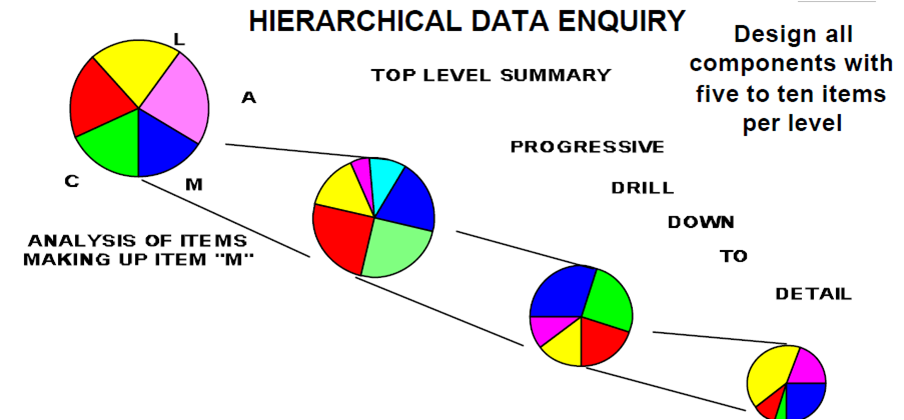 HIERARCHICAL DATA ENQUIRY

Design all components with five to ten items per level

L

A

C

M

TOP LEVEL SUMMARY

PROGRESSIVE

DRILL

DOWN

TO

DETAIL

ANALYSIS OF ITEMS MAKING UP ITEM "M"